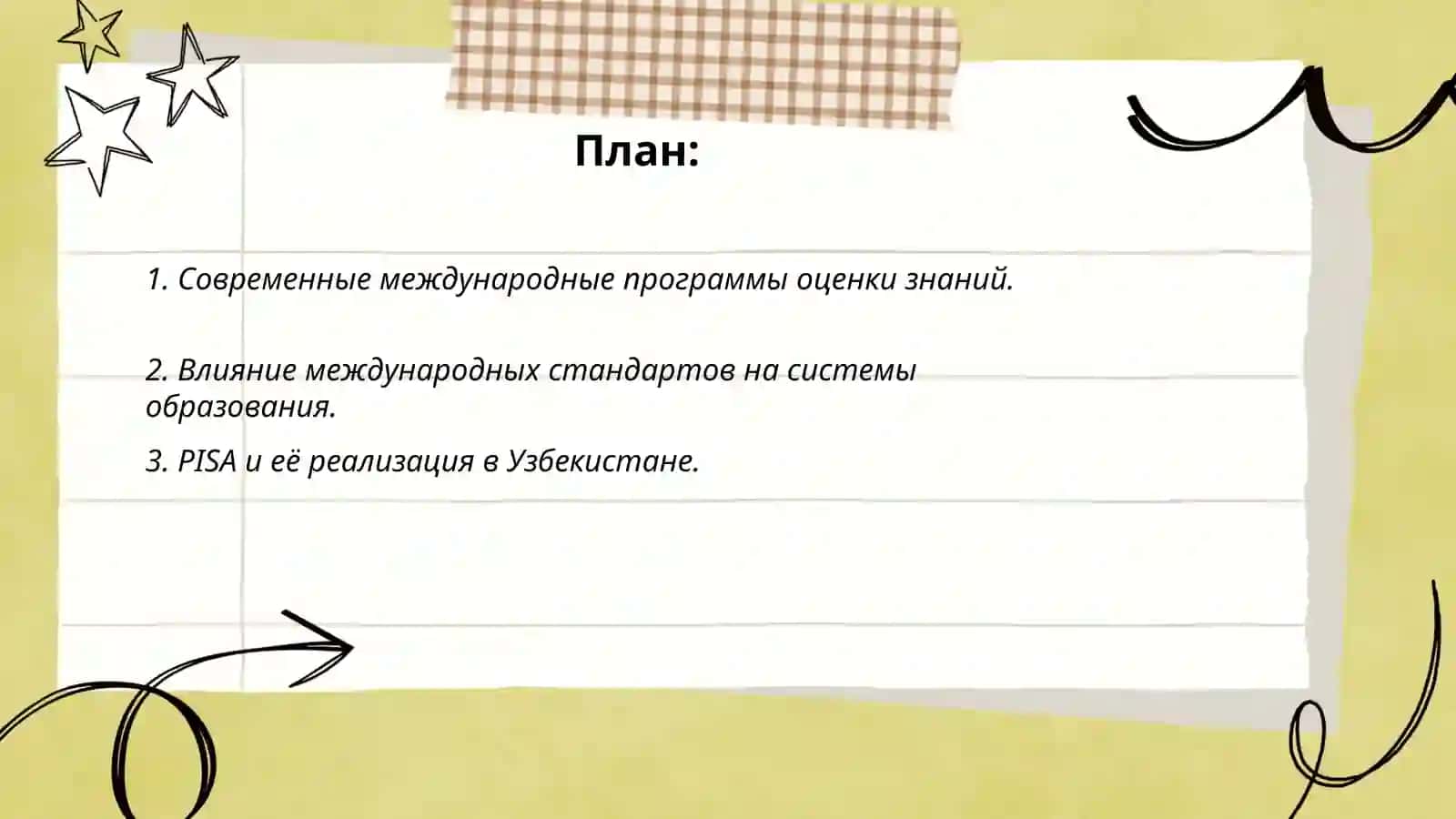 План:

1. Современные международные программы оценки знаний.

2. Влияние международных стандартов на системы образования.

3. PISA и её реализация в Узбекистане.